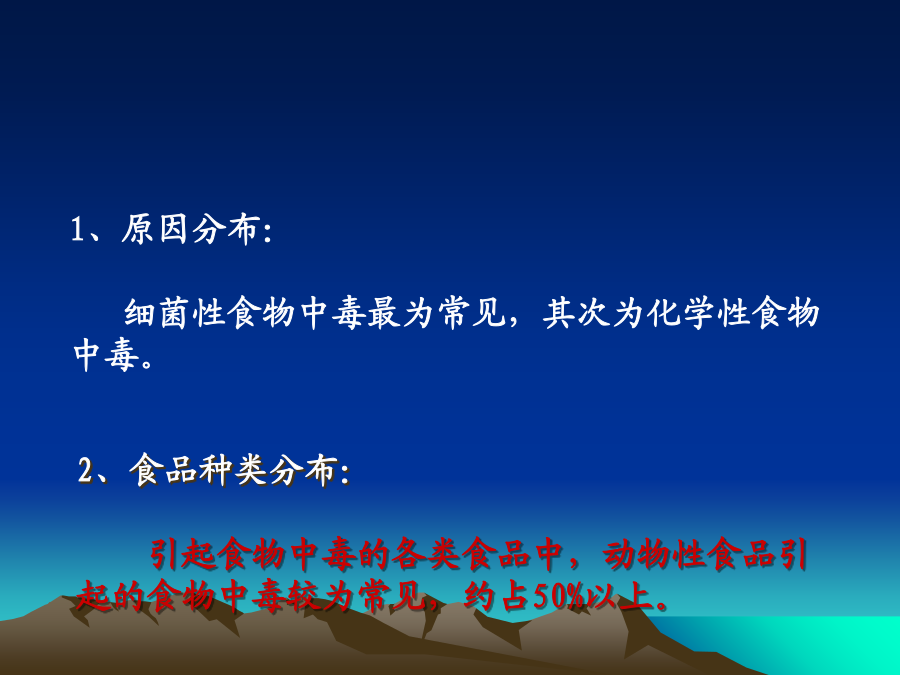 1、原因分布:

细菌性食物中毒最为常见，其次为化学性食物中毒。

2、食品种类分布:

引起食物中毒的各类食品中，动物性食品引起的食物中毒较为常见，约占50%以上。